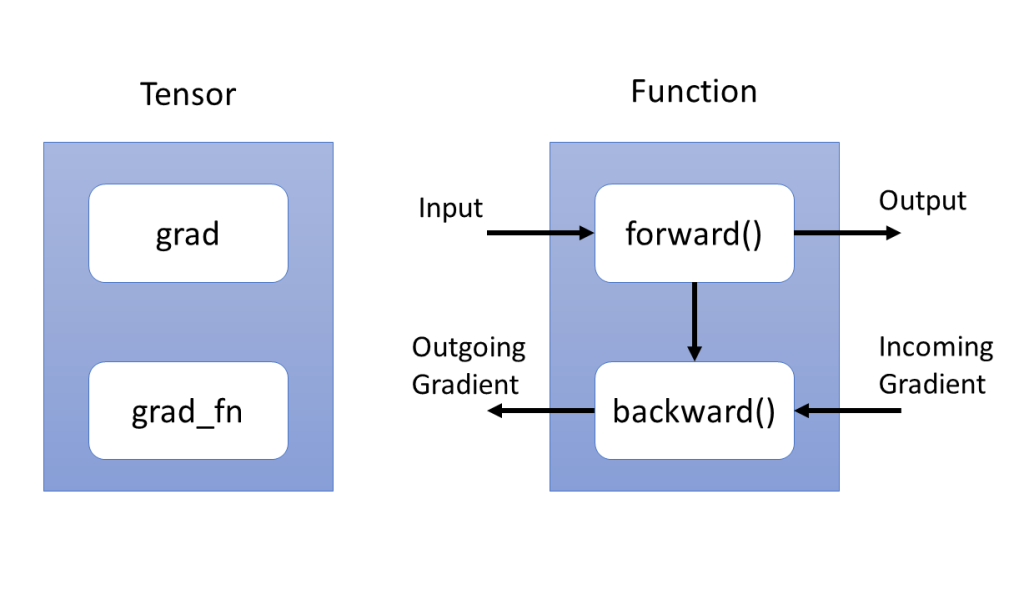 Tensor

grad

grad_fn

Function

Input

forward()

Output

Outgoing Gradient

backward()

Incoming Gradient